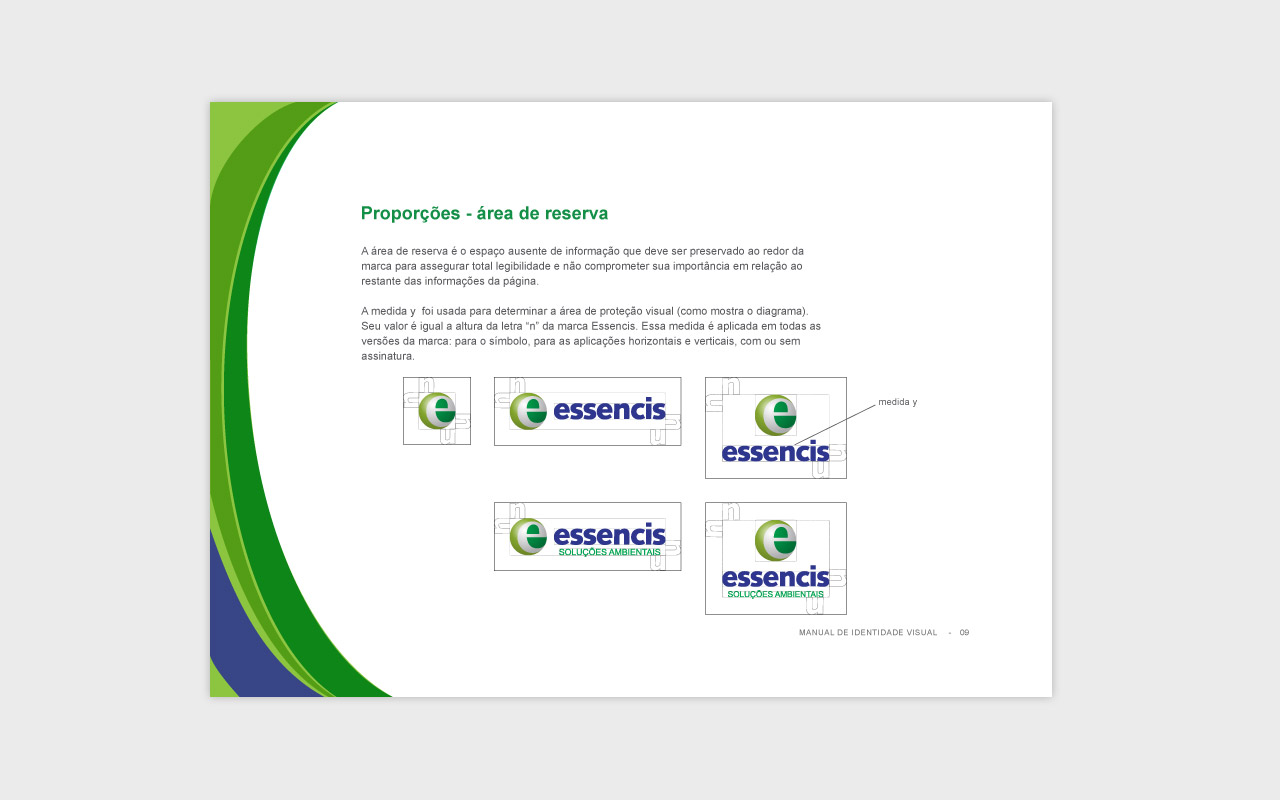 Proporções - área de reserva

A área de reserva é o espaço ausente de informação que deve ser preservado ao redor da marca para assegurar total legibilidade e não comprometer sua importância em relação ao restante das informações da página.

A medida y foi usada para determinar a área de proteção visual (como mostra o diagrama). Seu valor é igual a altura da letra "n" da marca Essencis. Essa medida é aplicada em todas as versões da marca: para o símbolo, para as aplicações horizontais e verticais, com ou sem assinatura.

e

e essencis

e essencis

medida y

e essencis SOLUÇÕES AMBIENTAIS

e essencis SOLUÇÕES AMBIENTAIS

MANUAL DE IDENTIDADE VISUAL - 09